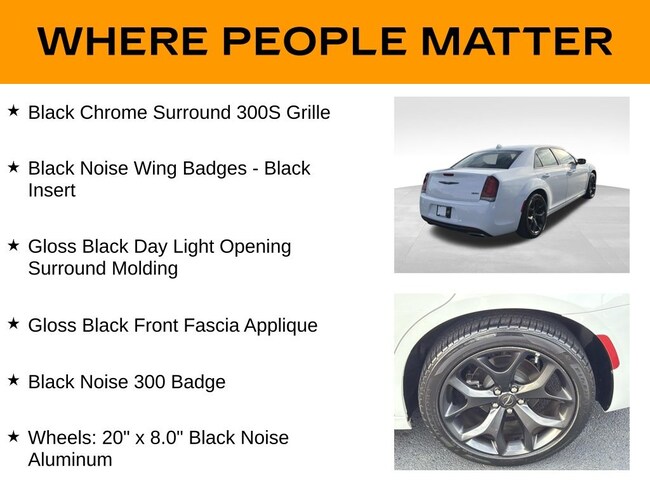 WHERE PEOPLE MATTER

★ Black Chrome Surround 300S Grille

★ Black Noise Wing Badges - Black Insert

★ Gloss Black Day Light Opening Surround Molding

★ Gloss Black Front Fascia Applique

★ Black Noise 300 Badge

★ Wheels: 20" x 8.0" Black Noise Aluminum